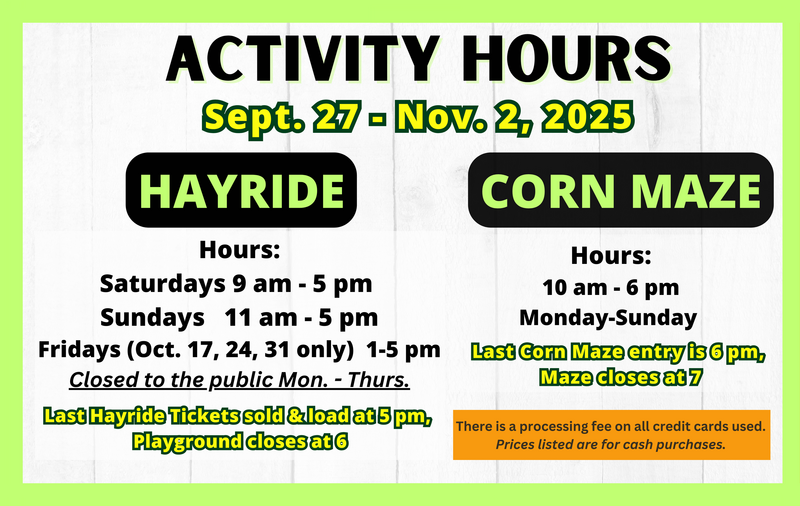 ACTIVITY HOURS
Sept. 27 - Nov. 2, 2025

HAYRIDE

Hours:
Saturdays 9 am - 5 pm
Sundays 11 am - 5 pm
Fridays (Oct. 17, 24, 31 only) 1-5 pm
Closed to the public Mon. - Thurs.

Last Hayride Tickets sold & load at 5 pm, Playground closes at 6

CORN MAZE

Hours:
10 am - 6 pm
Monday-Sunday

Last Corn Maze entry is 6 pm, Maze closes at 7

There is a processing fee on all credit cards used.
Prices listed are for cash purchases.